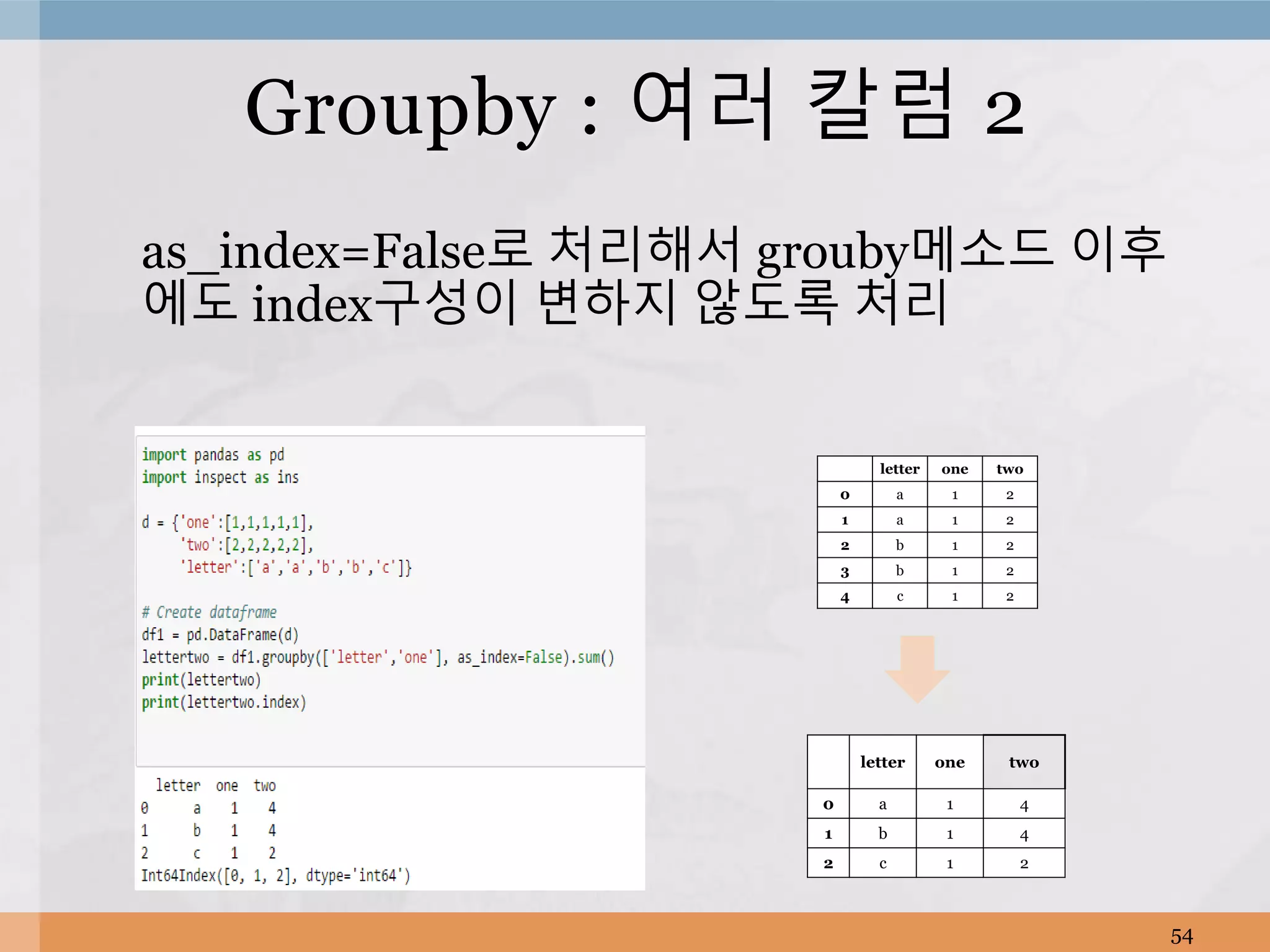 Groupby : 여러 칼럼 2

as_index=False로 처리해서 grouby메소드 이후에도 index구성이 변하지 않도록 처리

import pandas as pd
import inspect as ins

d = {'one':[1,1,1,1,1],
     'two':[2,2,2,2,2],
     'letter':['a','a','b','b','c']}

# Create dataframe
df1 = pd.DataFrame(d)
lettertwo = df1.groupby(['letter','one'], as_index=False).sum()
print(lettertwo)
print(lettertwo.index)

  letter  one  two
0      a    1    4
1      b    1    4
2      c    1    2
Int64Index([0, 1, 2], dtype='int64')

| | letter | one | two |
|---|---|---|---|
| 0 | a | 1 | 2 |
| 1 | a | 1 | 2 |
| 2 | b | 1 | 2 |
| 3 | b | 1 | 2 |
| 4 | c | 1 | 2 |

| | letter | one | two |
|---|---|---|---|
| 0 | a | 1 | 4 |
| 1 | b | 1 | 4 |
| 2 | c | 1 | 2 |

54